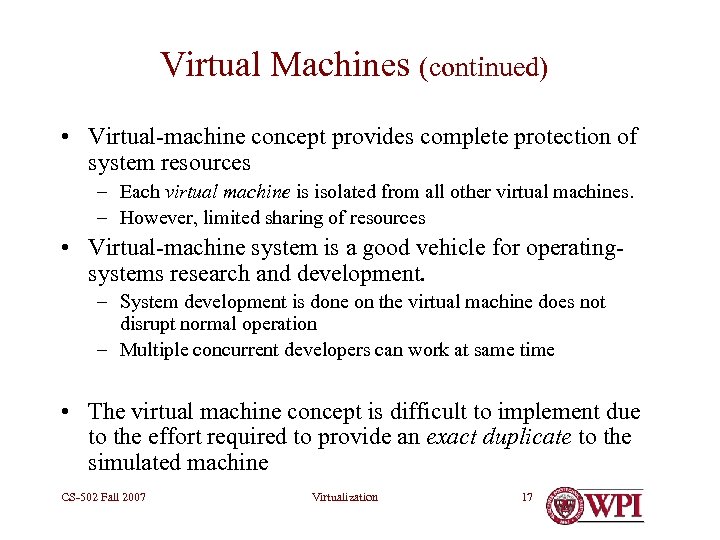 Virtual Machines (continued)

• Virtual-machine concept provides complete protection of system resources
– Each virtual machine is isolated from all other virtual machines.
– However, limited sharing of resources

• Virtual-machine system is a good vehicle for operating-systems research and development.
– System development is done on the virtual machine does not disrupt normal operation
– Multiple concurrent developers can work at same time

• The virtual machine concept is difficult to implement due to the effort required to provide an exact duplicate to the simulated machine

CS-502 Fall 2007
Virtualization
17
WPI